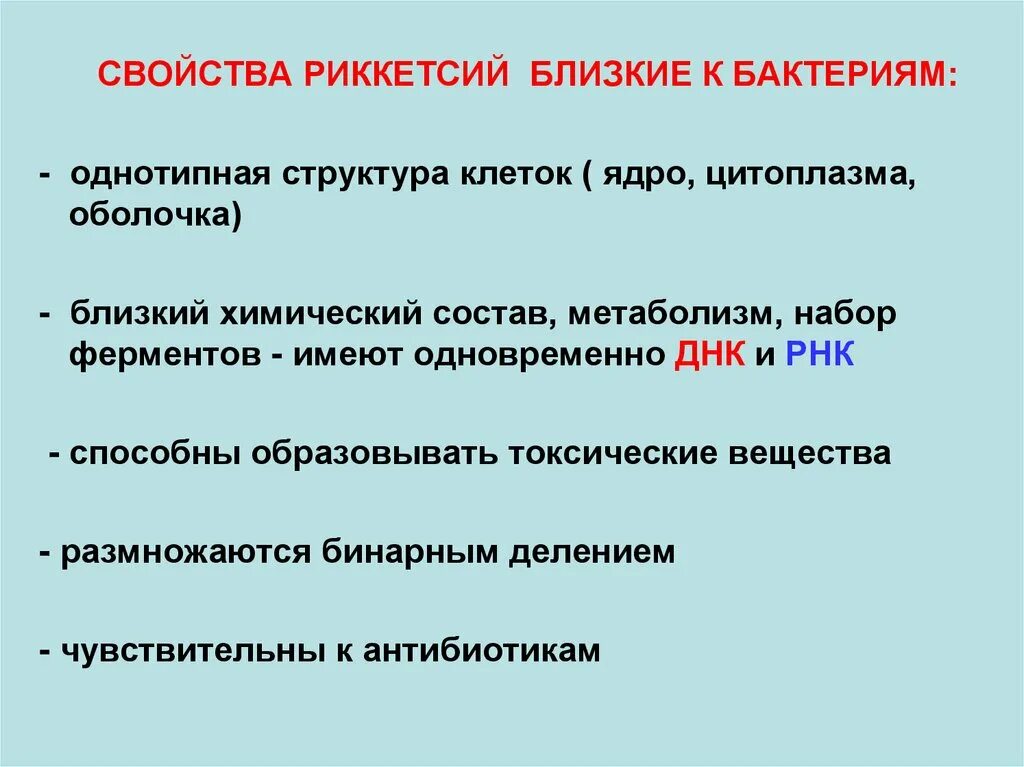 СВОЙСТВА РИККЕТСИЙ БЛИЗКИЕ К БАКТЕРИЯМ:

- однотипная структура клеток ( ядро, цитоплазма, оболочка)

- близкий химический состав, метаболизм, набор ферментов - имеют одновременно ДНК и РНК

- способны образовывать токсические вещества

- размножаются бинарным делением

- чувствительны к антибиотикам